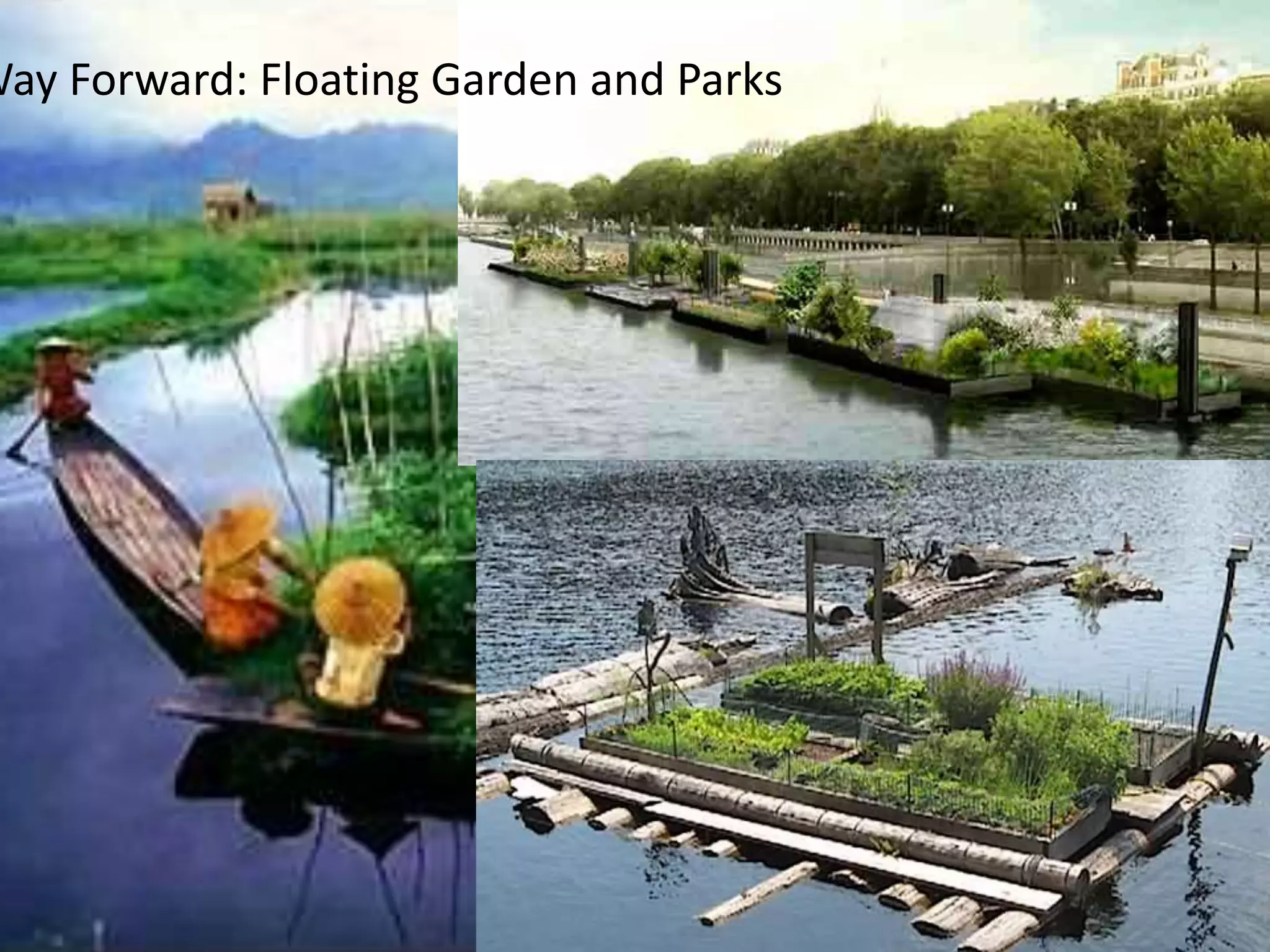 Vay Forward: Floating Garden and Parks